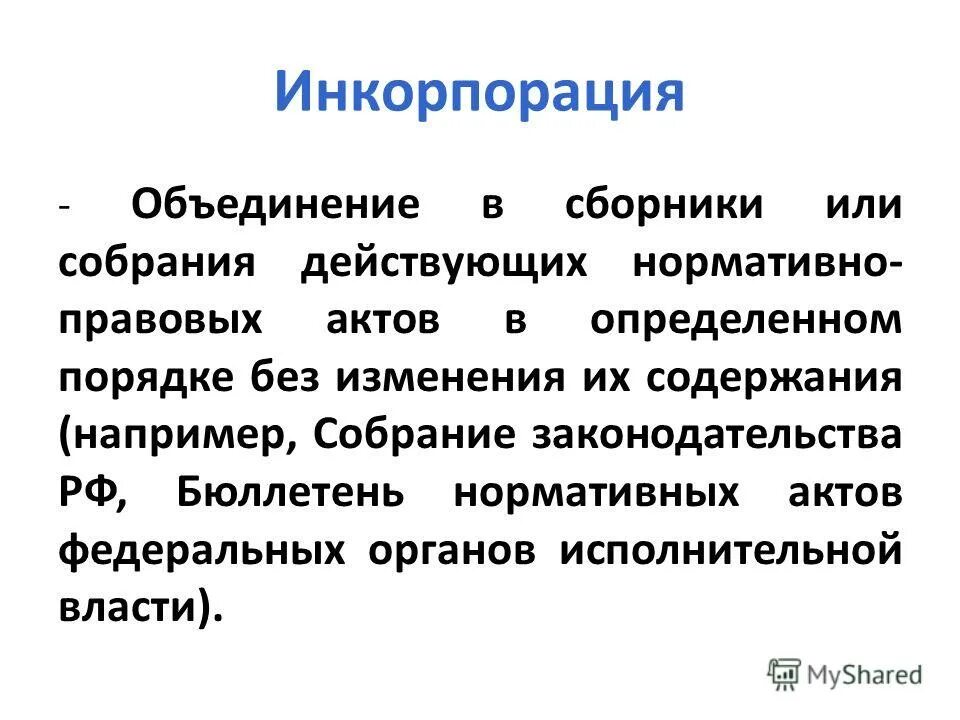 Инкорпорация

- Объединение в сборники или собрания действующих нормативно-правовых актов в определенном порядке без изменения их содержания (например, Собрание законодательства РФ, Бюллетень нормативных актов федеральных органов исполнительной власти).

MyShared